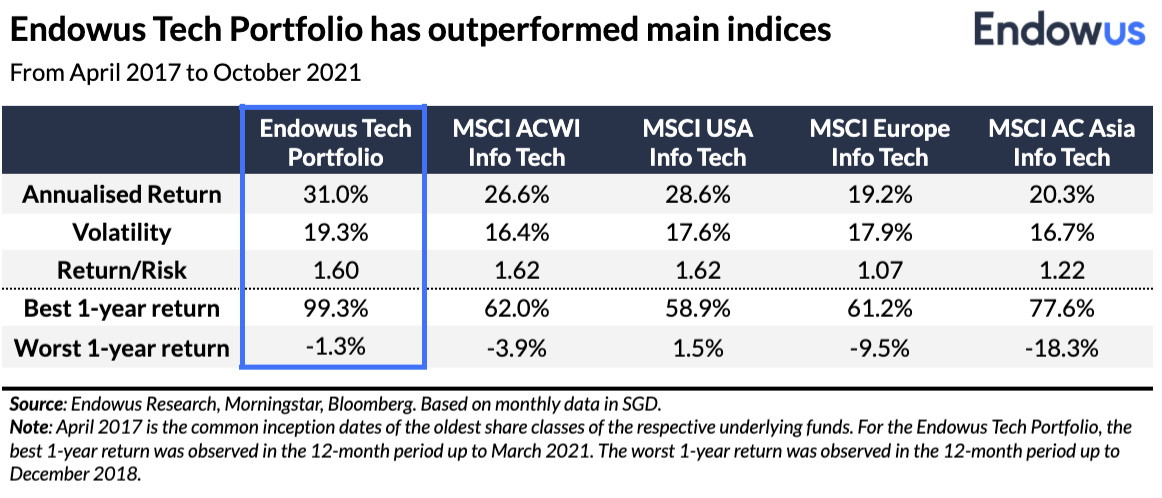 Endowus Tech Portfolio has outperformed main indices

Endowus

From April 2017 to October 2021

| | Endowus Tech Portfolio | MSCI ACWI Info Tech | MSCI USA Info Tech | MSCI Europe Info Tech | MSCI AC Asia Info Tech |
|---|---|---|---|---|---|
| Annualised Return | 31.0% | 26.6% | 28.6% | 19.2% | 20.3% |
| Volatility | 19.3% | 16.4% | 17.6% | 17.9% | 16.7% |
| Return/Risk | 1.60 | 1.62 | 1.62 | 1.07 | 1.22 |
| Best 1-year return | 99.3% | 62.0% | 58.9% | 61.2% | 77.6% |
| Worst 1-year return | -1.3% | -3.9% | 1.5% | -9.5% | -18.3% |

Source: Endowus Research, Morningstar, Bloomberg. Based on monthly data in SGD.
Note: April 2017 is the common inception dates of the oldest share classes of the respective underlying funds. For the Endowus Tech Portfolio, the best 1-year return was observed in the 12-month period up to March 2021. The worst 1-year return was observed in the 12-month period up to December 2018.